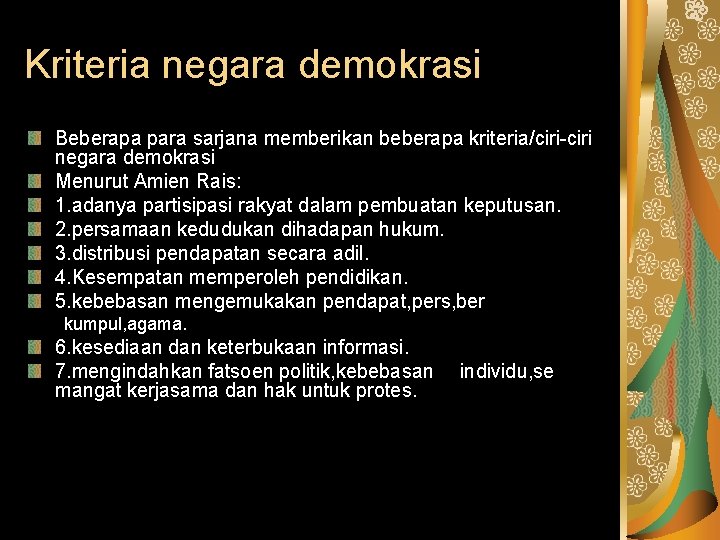 Kriteria negara demokrasi

Beberapa para sarjana memberikan beberapa kriteria/ciri-ciri negara demokrasi

Menurut Amien Rais:

1.adanya partisipasi rakyat dalam pembuatan keputusan.

2.persamaan kedudukan dihadapan hukum.

3.distribusi pendapatan secara adil.

4.Kesempatan memperoleh pendidikan.

5.kebebasan mengemukakan pendapat,pers,ber kumpul,agama.

6.kesediaan dan keterbukaan informasi.

7.mengindahkan fatsoen politik,kebebasan individu,se mangat kerjasama dan hak untuk protes.